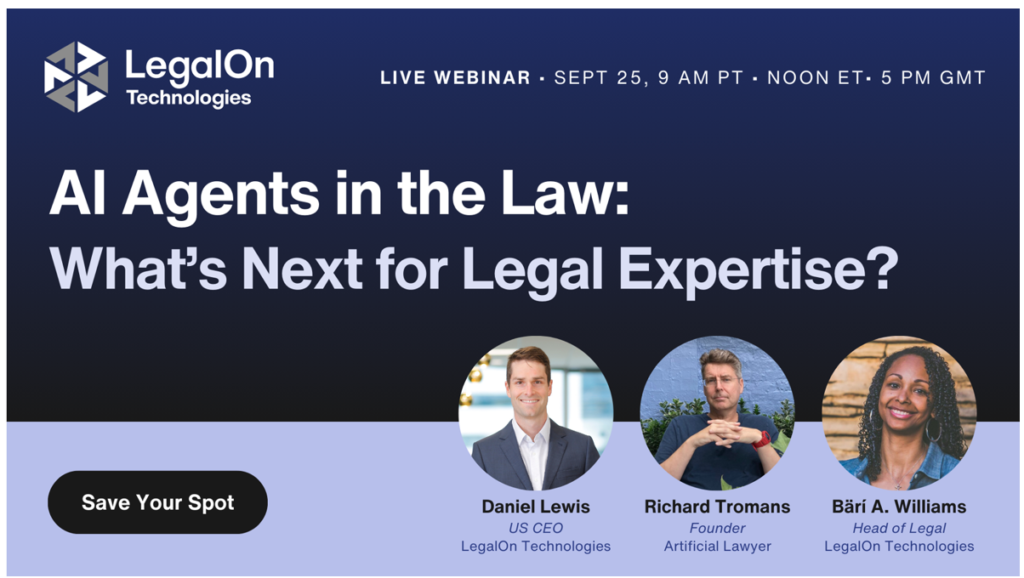 LegalOn Technologies

LIVE WEBINAR · SEPT 25, 9 AM PT · NOON ET· 5 PM GMT

AI Agents in the Law:
What's Next for Legal Expertise?

Save Your Spot

Daniel Lewis
US CEO
LegalOn Technologies

Richard Tromans
Founder
Artificial Lawyer

Bärí A. Williams
Head of Legal
LegalOn Technologies